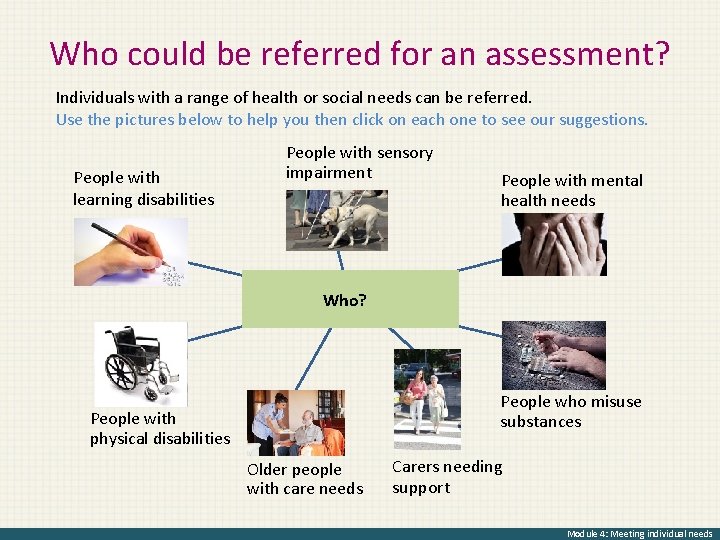 Who could be referred for an assessment?

Individuals with a range of health or social needs can be referred.
Use the pictures below to help you then click on each one to see our suggestions.

People with learning disabilities

People with sensory impairment

People with mental health needs

Who?

People with physical disabilities

Older people with care needs

Carers needing support

People who misuse substances

Module 4: Meeting individual needs